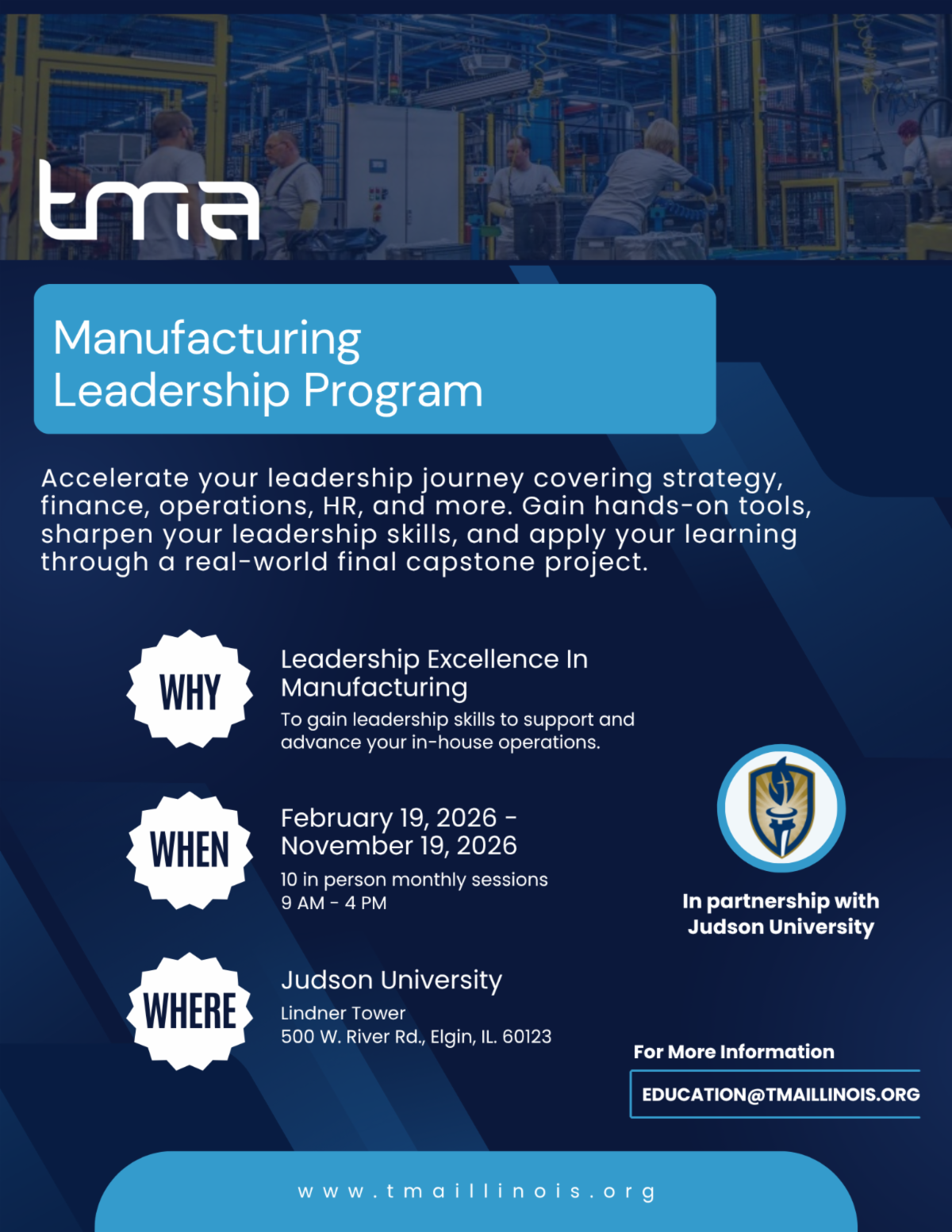 tma

Manufacturing Leadership Program

Accelerate your leadership journey covering strategy, finance, operations, HR, and more. Gain hands-on tools, sharpen your leadership skills, and apply your learning through a real-world final capstone project.

WHY

Leadership Excellence In Manufacturing

To gain leadership skills to support and advance your in-house operations.

WHEN

February 19, 2026 - November 19, 2026

10 in person monthly sessions
9 AM - 4 PM

WHERE

Judson University

Lindner Tower
500 W. River Rd., Elgin, IL. 60123

In partnership with Judson University

For More Information

EDUCATION@TMAILLINOIS.ORG

www.tmaillinois.org